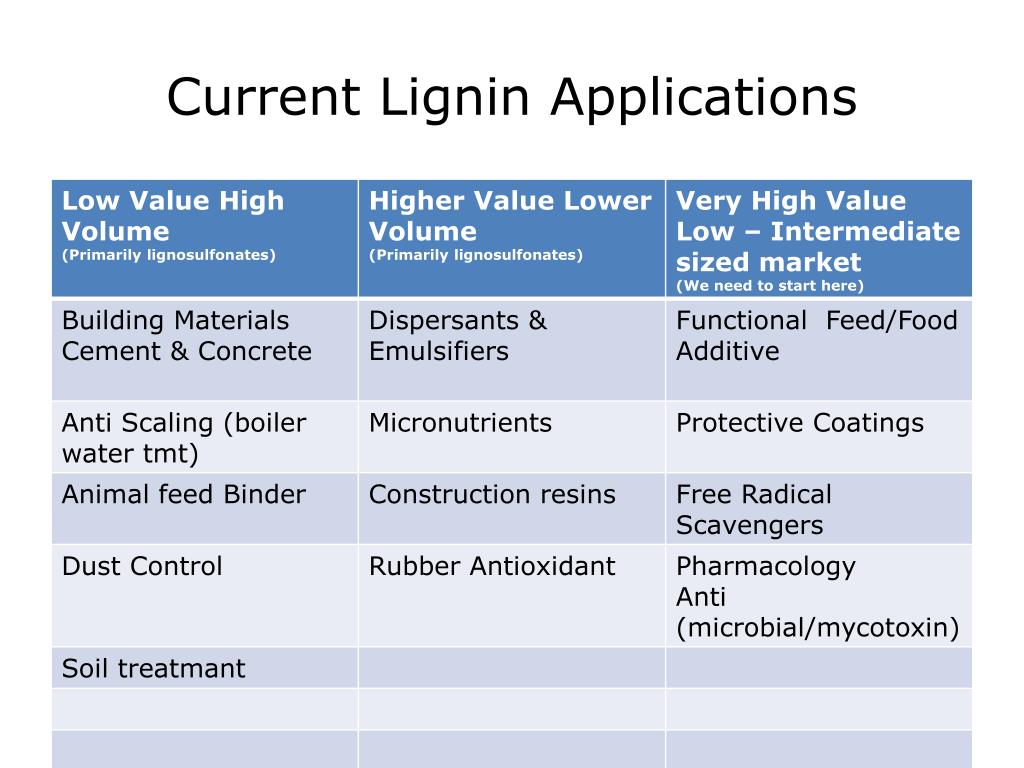 Current Lignin Applications

| Low Value High Volume (Primarily lignosulfonates) | Higher Value Lower Volume (Primarily lignosulfonates) | Very High Value Low – Intermediate sized market (We need to start here) |
|---|---|---|
| Building Materials Cement & Concrete | Dispersants & Emulsifiers | Functional Feed/Food Additive |
| Anti Scaling (boiler water tmt) | Micronutrients | Protective Coatings |
| Animal feed Binder | Construction resins | Free Radical Scavengers |
| Dust Control | Rubber Antioxidant | Pharmacology Anti (microbial/mycotoxin) |
| Soil treatmant | | |
| | | |
| | | |